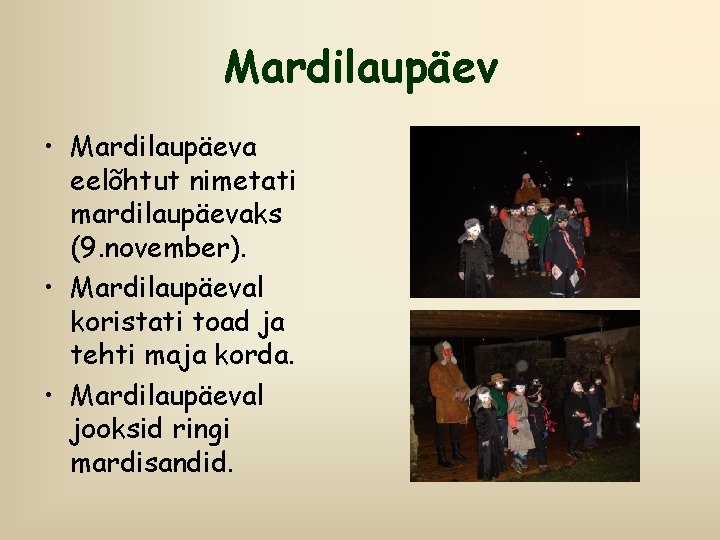 Mardilaupäev

• Mardilaupäeva eelõhtut nimetati mardilaupäevaks (9.november).
• Mardilaupäeval koristati toad ja tehti maja korda.
• Mardilaupäeval jooksid ringi mardisandid.